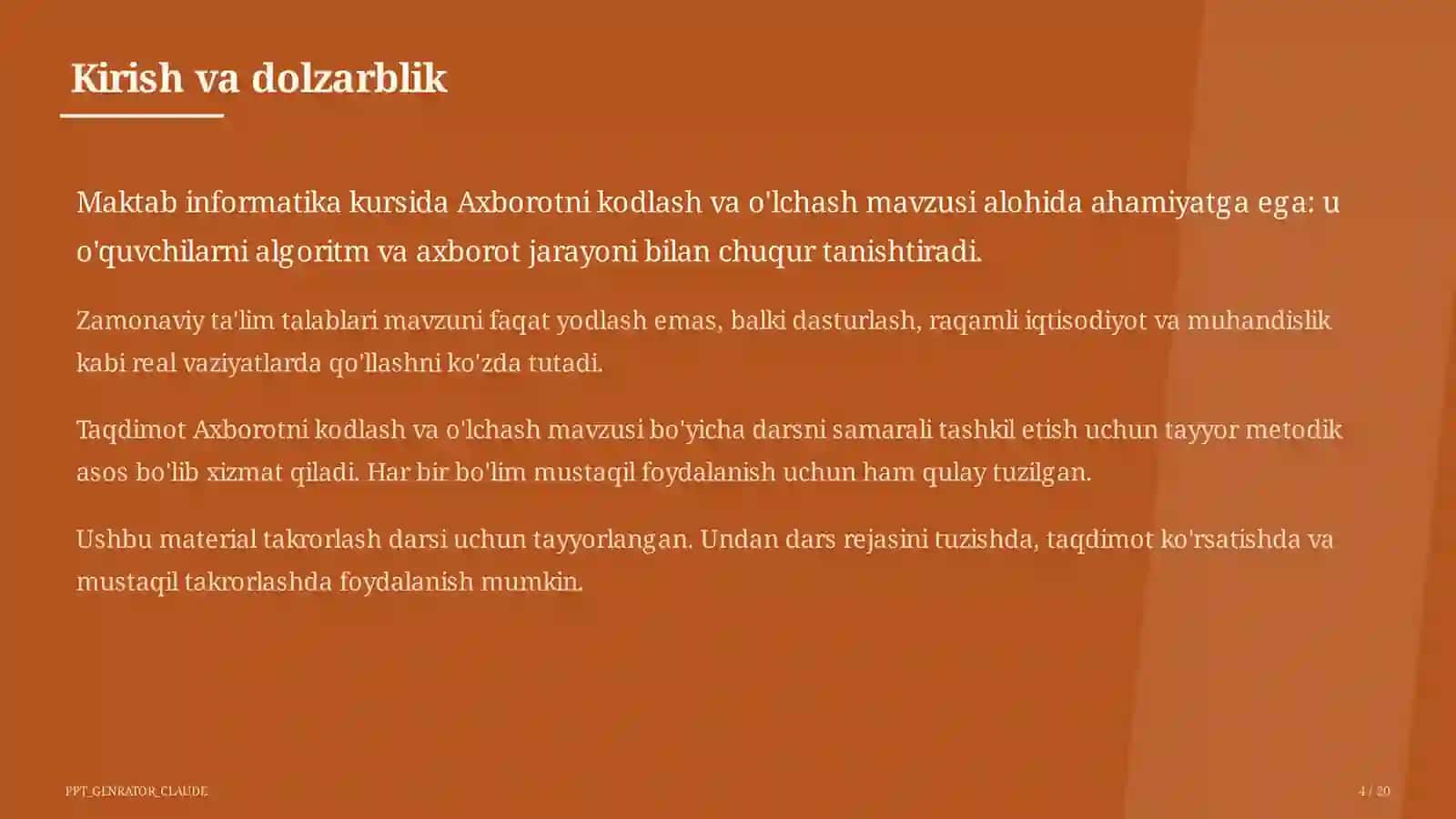 Kirish va dolzarblik

Maktab informatika kursida Axborotni kodlash va o'lchash mavzusi alohida ahamiyatga ega: u o'quvchilarni algoritm va axborot jarayoni bilan chuqur tanishtiradi.

Zamonaviy ta'lim talablari mavzuni faqat yodlash emas, balki dasturlash, raqamli iqtisodiyot va muhandislik kabi real vaziyatlarda qo'llashni ko'zda tutadi.

Taqdimot Axborotni kodlash va o'lchash mavzusi bo'yicha darsni samarali tashkil etish uchun tayyor metodik asos bo'lib xizmat qiladi. Har bir bo'lim mustaqil foydalanish uchun ham qulay tuzilgan.

Ushbu material takrorlash darsi uchun tayyorlangan. Undan dars rejasini tuzishda, taqdimot ko'rsatishda va mustaqil takrorlashda foydalanish mumkin.

PPT_GENRATOR_CLAUDE

4 / 20